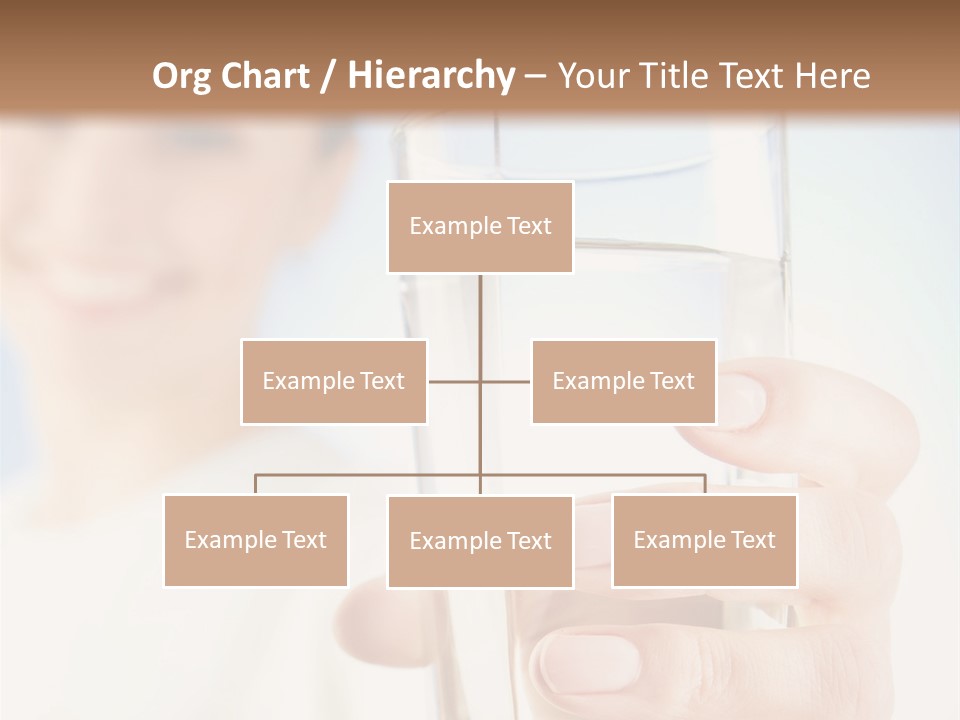 Org Chart / Hierarchy – Your Title Text Here

Example Text

Example Text

Example Text

Example Text

Example Text

Example Text